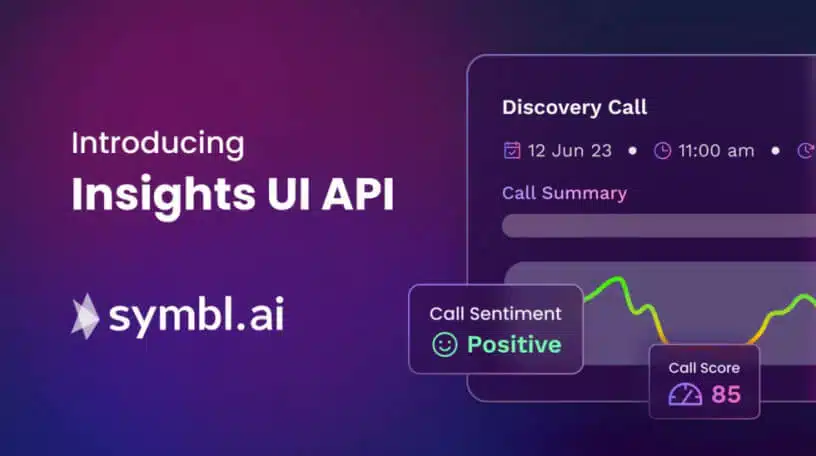 Introducing
Insights UI API

symbl.ai

Discovery Call
12 Jun 23 • 11:00 am •

Call Summary

Call Sentiment
Positive

Call Score
85